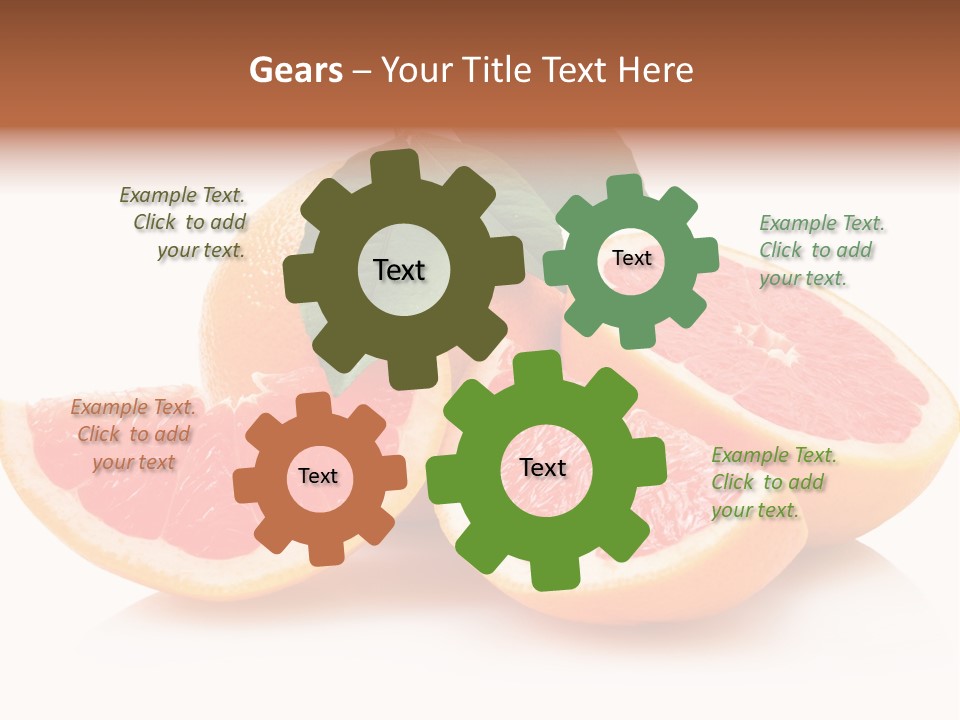 Gears – Your Title Text Here

Example Text. Click to add your text.

Text

Text

Example Text. Click to add your text.

Example Text. Click to add your text

Text

Text

Example Text. Click to add your text.